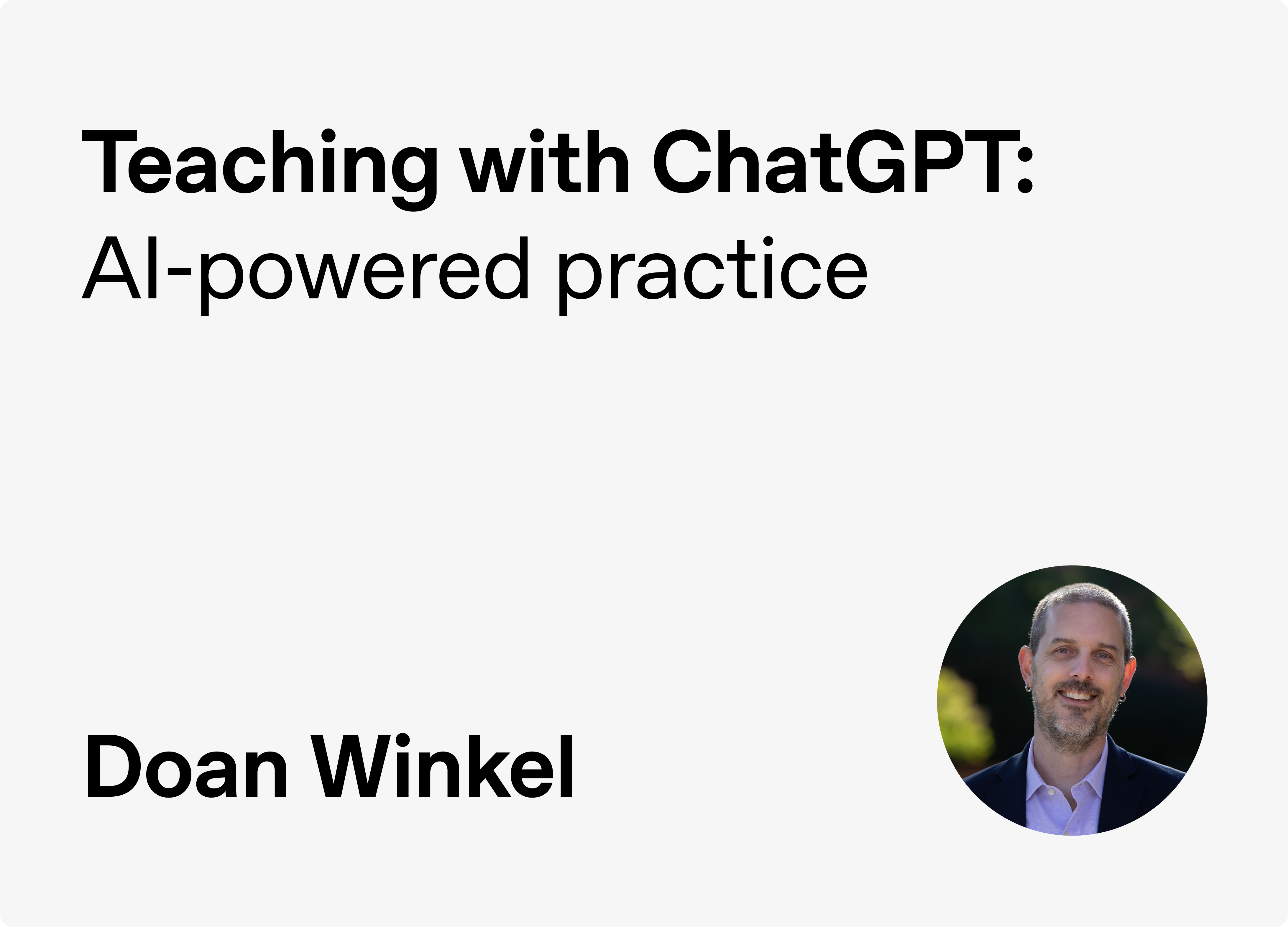 Teaching with ChatGPT:
AI-powered practice

Doan Winkel